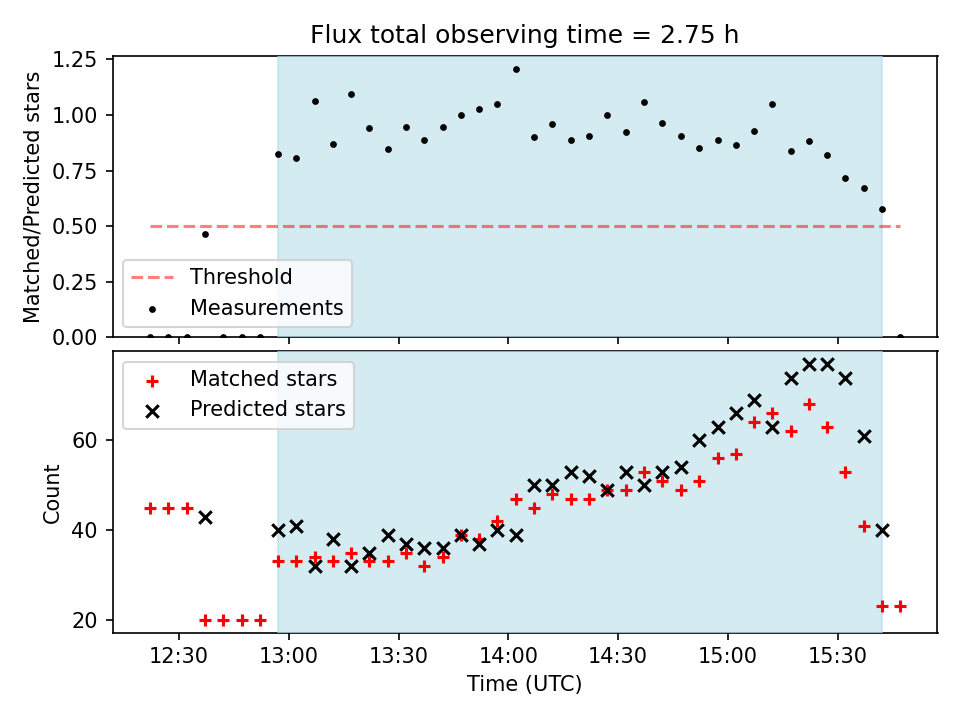 Flux total observing time = 2.75 h

Matched/Predicted stars

1.25
1.00
0.75
0.50
0.25
0.00

Threshold
Measurements

Matched stars
Predicted stars

Count

60
40
20

12:30
13:00
13:30
14:00
14:30
15:00
15:30

Time (UTC)